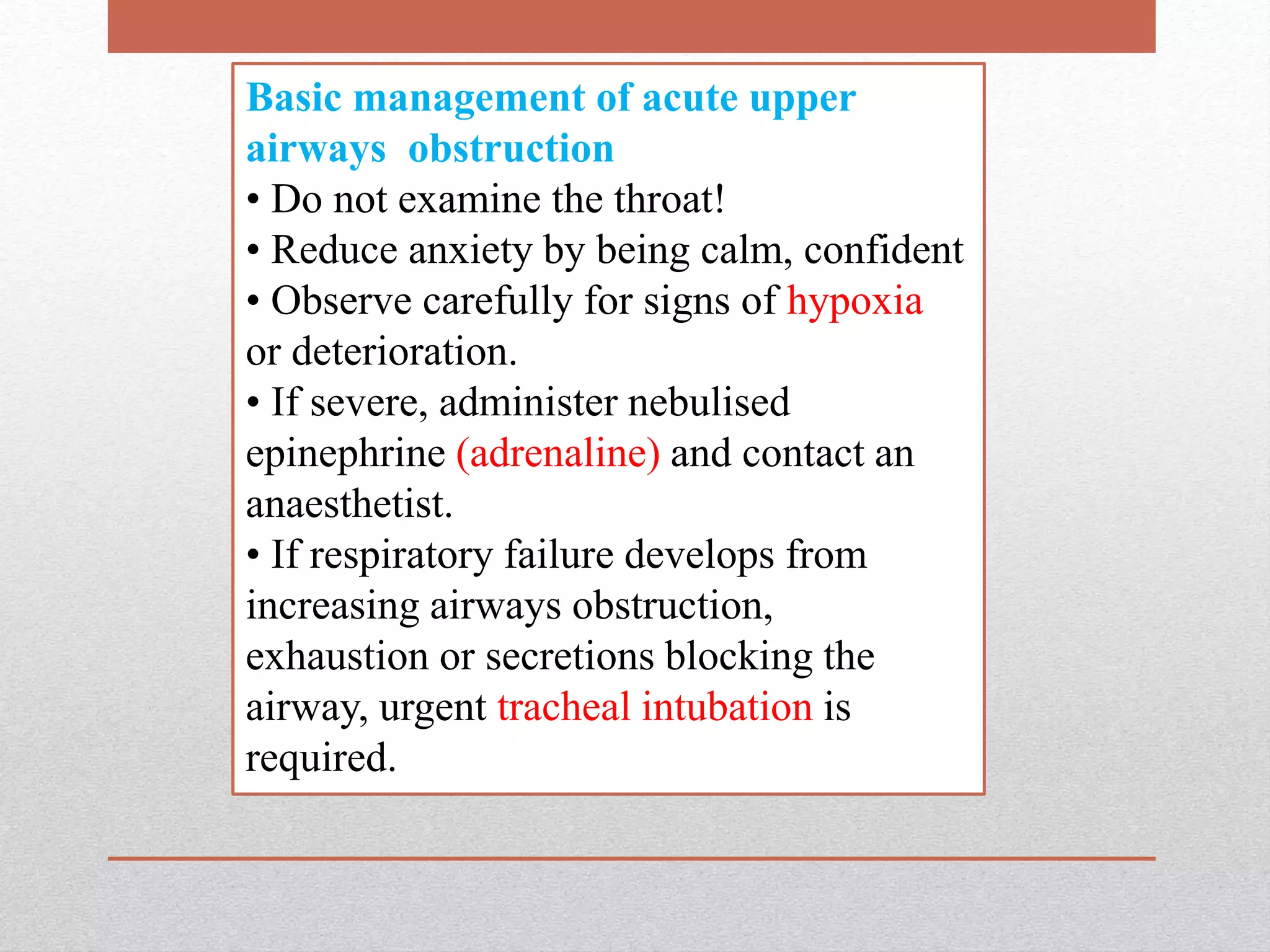 Basic management of acute upper airways obstruction

• Do not examine the throat!
• Reduce anxiety by being calm, confident
• Observe carefully for signs of hypoxia or deterioration.
• If severe, administer nebulised epinephrine (adrenaline) and contact an anaesthetist.
• If respiratory failure develops from increasing airways obstruction, exhaustion or secretions blocking the airway, urgent tracheal intubation is required.